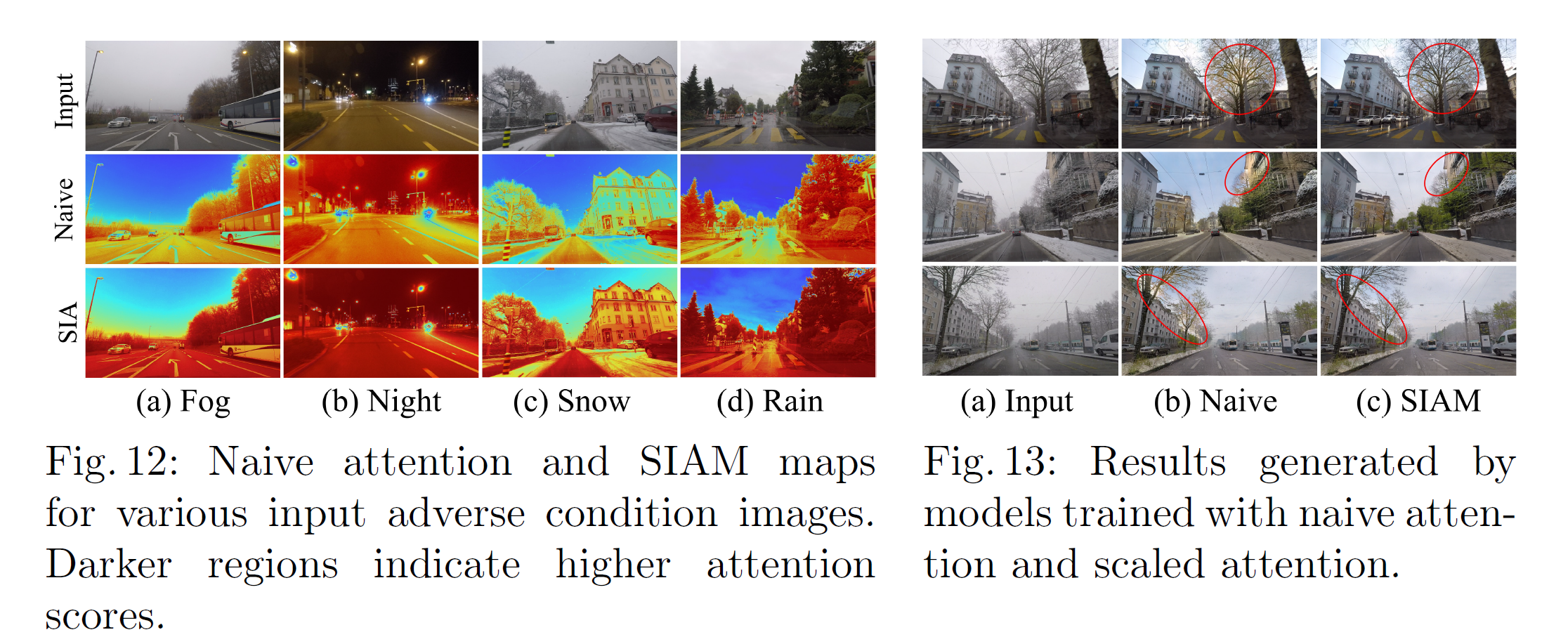 Input

Naive

SIA

(a) Fog (b) Night (c) Snow (d) Rain

Fig. 12: Naive attention and SIAM maps for various input adverse condition images. Darker regions indicate higher attention scores.

(a) Input (b) Naive (c) SIAM

Fig. 13: Results generated by models trained with naive attention and scaled attention.